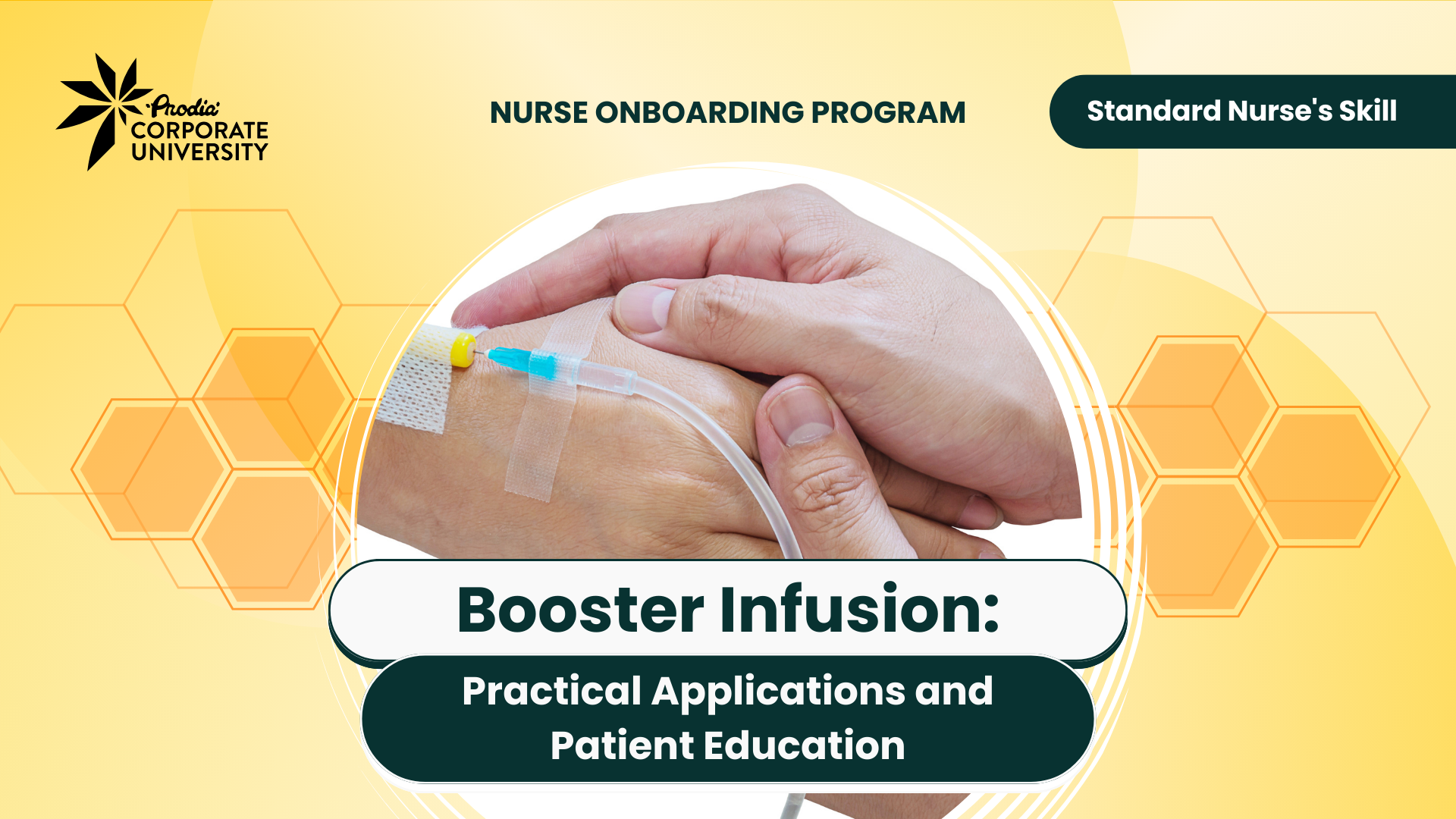 Prodia CORPORATE UNIVERSITY

NURSE ONBOARDING PROGRAM

Standard Nurse's Skill

Booster Infusion:

Practical Applications and Patient Education